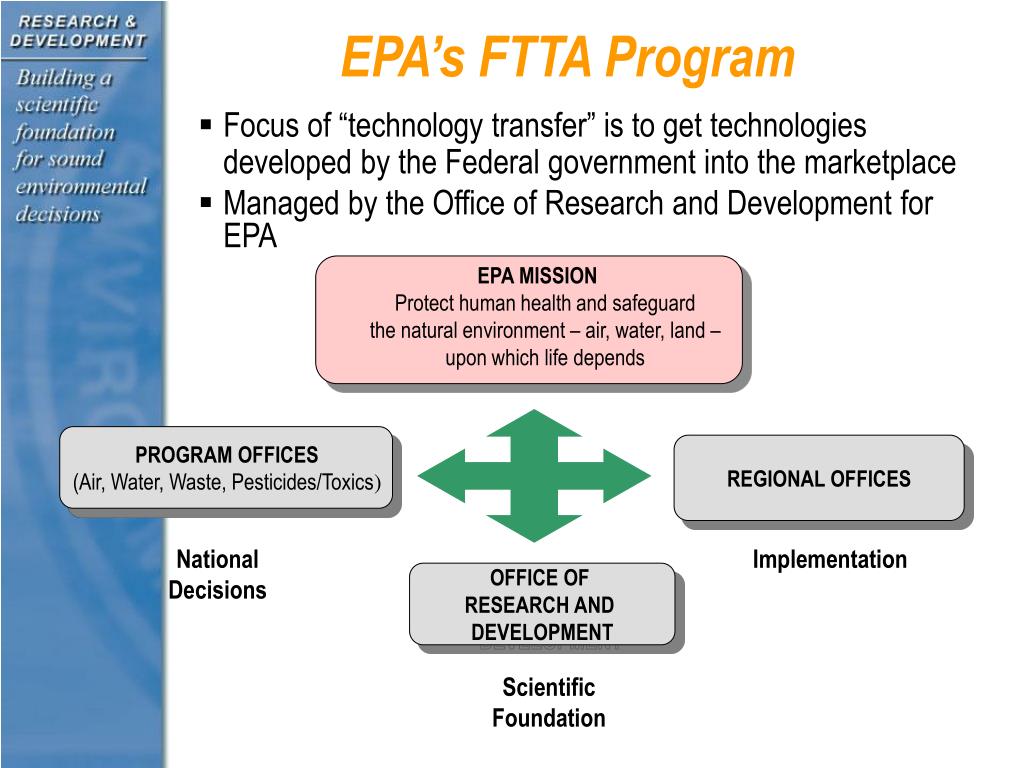 RESEARCH & DEVELOPMENT

Building a scientific foundation for sound environmental decisions

EPA's FTTA Program

▪ Focus of "technology transfer" is to get technologies developed by the Federal government into the marketplace
▪ Managed by the Office of Research and Development for EPA

EPA MISSION
Protect human health and safeguard the natural environment – air, water, land – upon which life depends

PROGRAM OFFICES
(Air, Water, Waste, Pesticides/Toxics)

REGIONAL OFFICES

National Decisions

Implementation

OFFICE OF RESEARCH AND DEVELOPMENT

Scientific Foundation